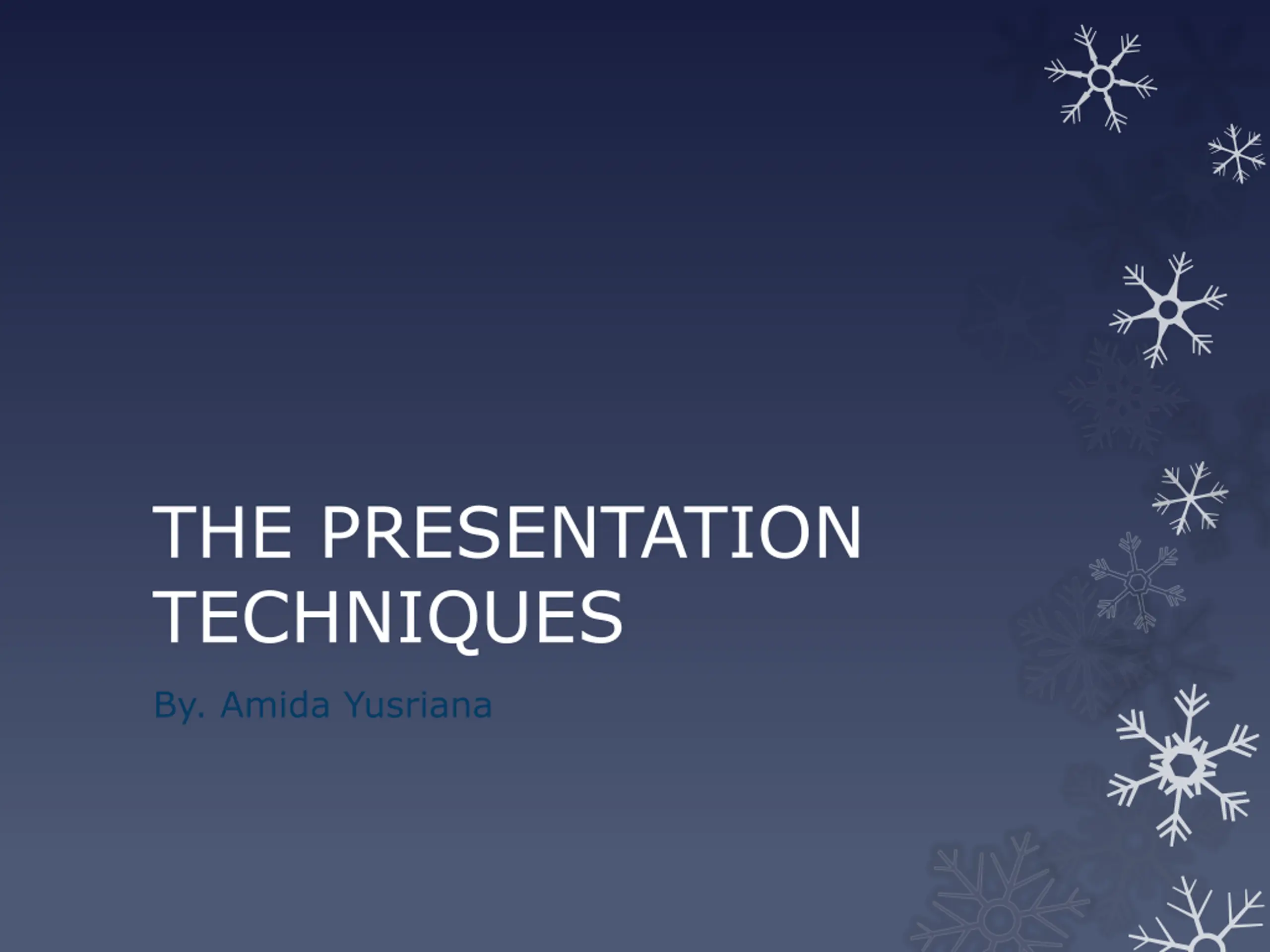 THE PRESENTATION TECHNIQUES

By. Amida Yusriana